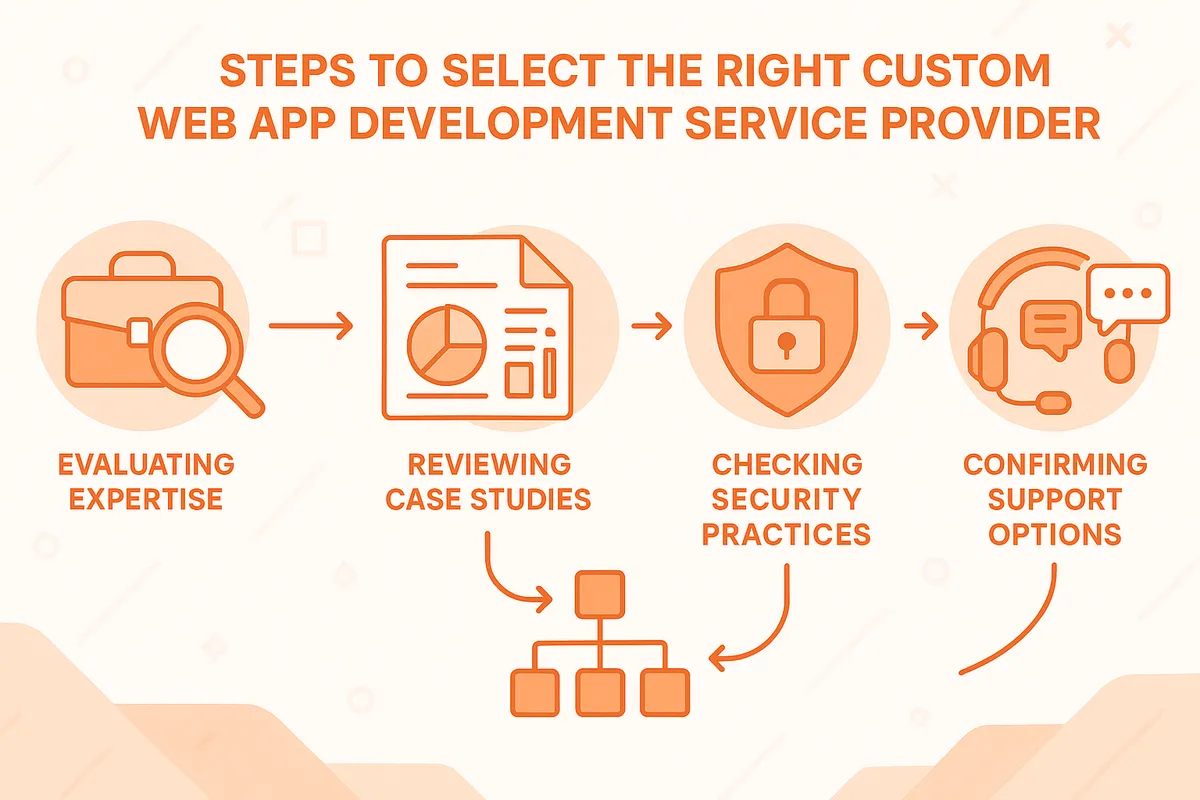 STEPS TO SELECT THE RIGHT CUSTOM WEB APP DEVELOPMENT SERVICE PROVIDER

EVALUATING EXPERTISE

REVIEWING CASE STUDIES

CHECKING SECURITY PRACTICES

CONFIRMING SUPPORT OPTIONS